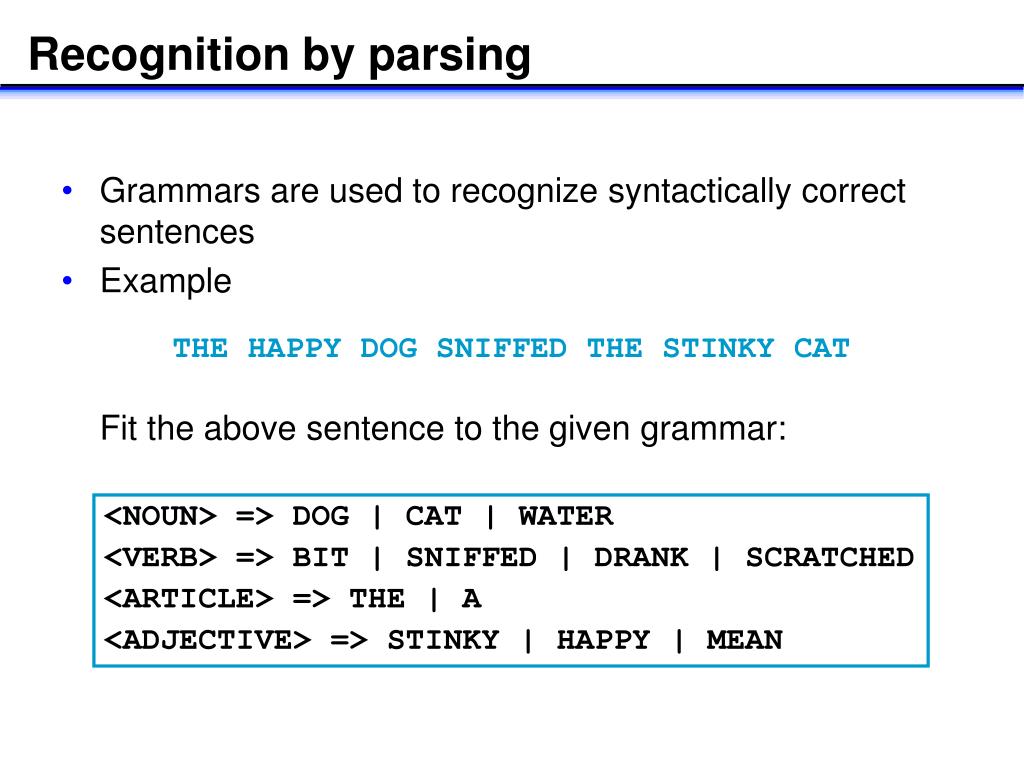 Recognition by parsing

• Grammars are used to recognize syntactically correct sentences
• Example

THE HAPPY DOG SNIFFED THE STINKY CAT

Fit the above sentence to the given grammar:

<NOUN> => DOG | CAT | WATER
<VERB> => BIT | SNIFFED | DRANK | SCRATCHED
<ARTICLE> => THE | A
<ADJECTIVE> => STINKY | HAPPY | MEAN